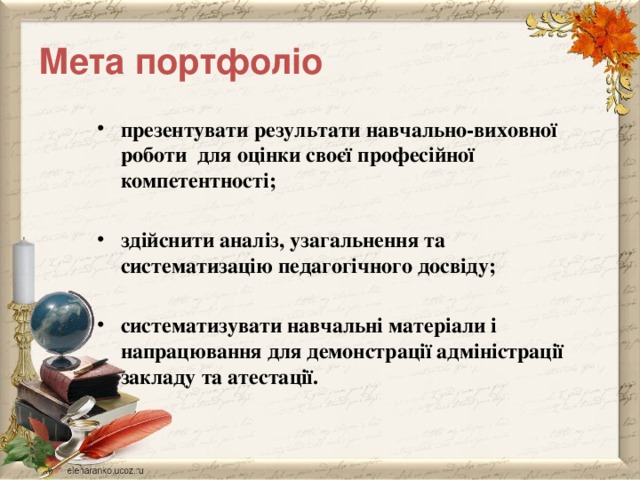 Мета портфоліо

• презентувати результати навчально-виховної роботи для оцінки своєї професійної компетентності;

• здійснити аналіз, узагальнення та систематизацію педагогічного досвіду;

• систематизувати навчальні матеріали і напрацювання для демонстрації адміністрації закладу та атестації.

elenaranko.ucoz.ru